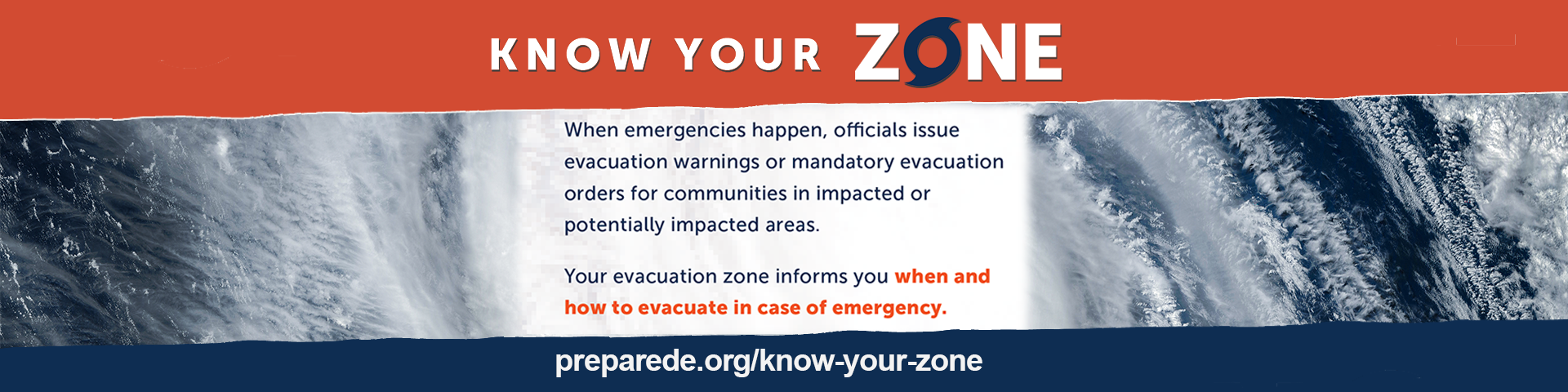 KNOW YOUR ZONE

When emergencies happen, officials issue evacuation warnings or mandatory evacuation orders for communities in impacted or potentially impacted areas.

Your evacuation zone informs you when and how to evacuate in case of emergency.

preparede.org/know-your-zone